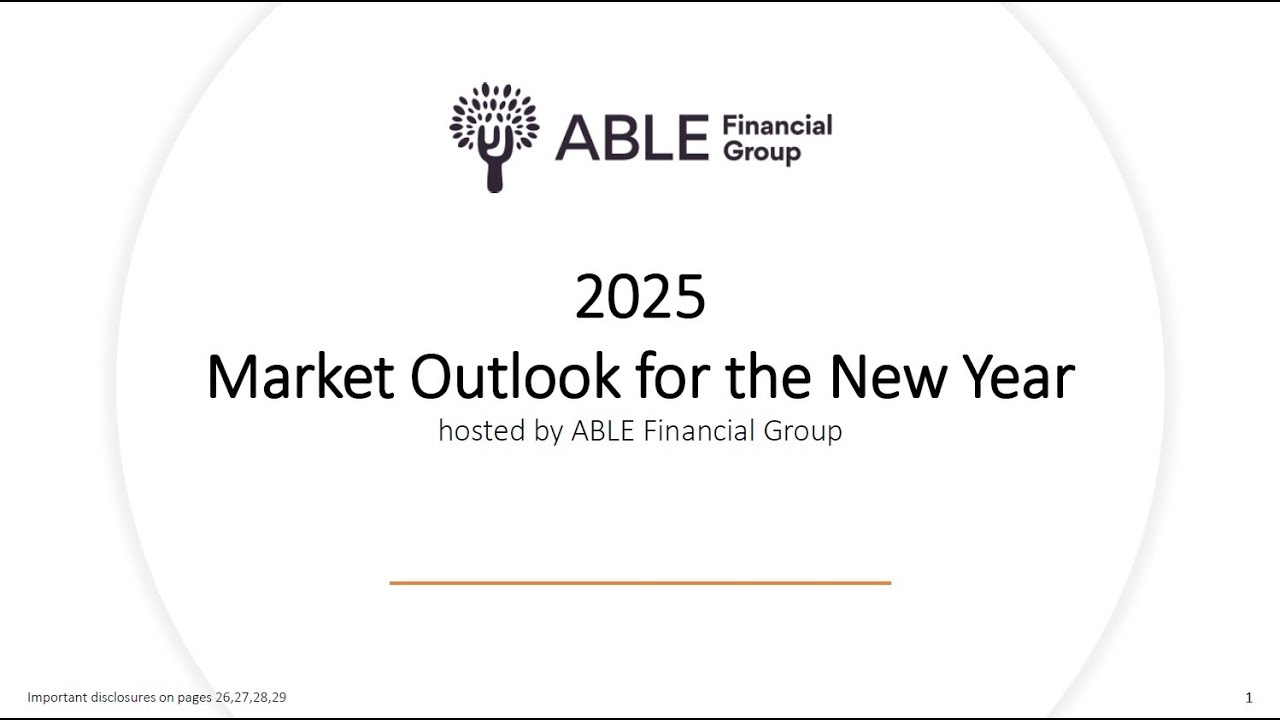 ABLE Financial Group

2025
Market Outlook for the New Year
hosted by ABLE Financial Group

Important disclosures on pages 26,27,28,29

1